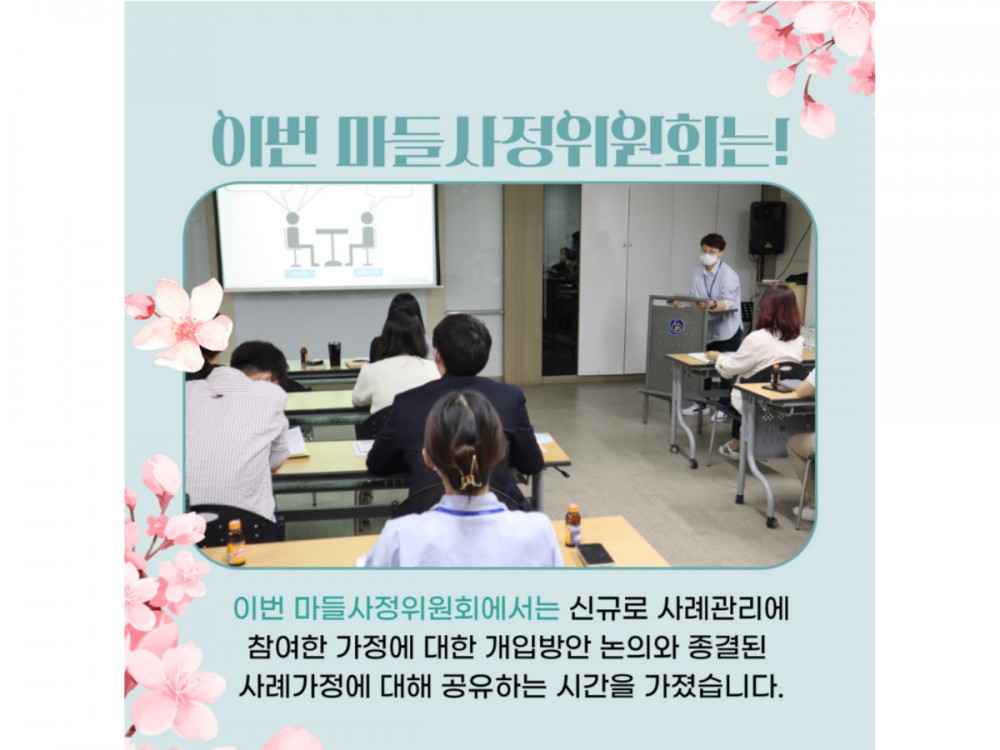 이번 마들사정위원회는!

이번 마들사정위원회에서는 신규로 사례관리에 참여한 가정에 대한 개입방안 논의와 종결된 사례가정에 대해 공유하는 시간을 가졌습니다.